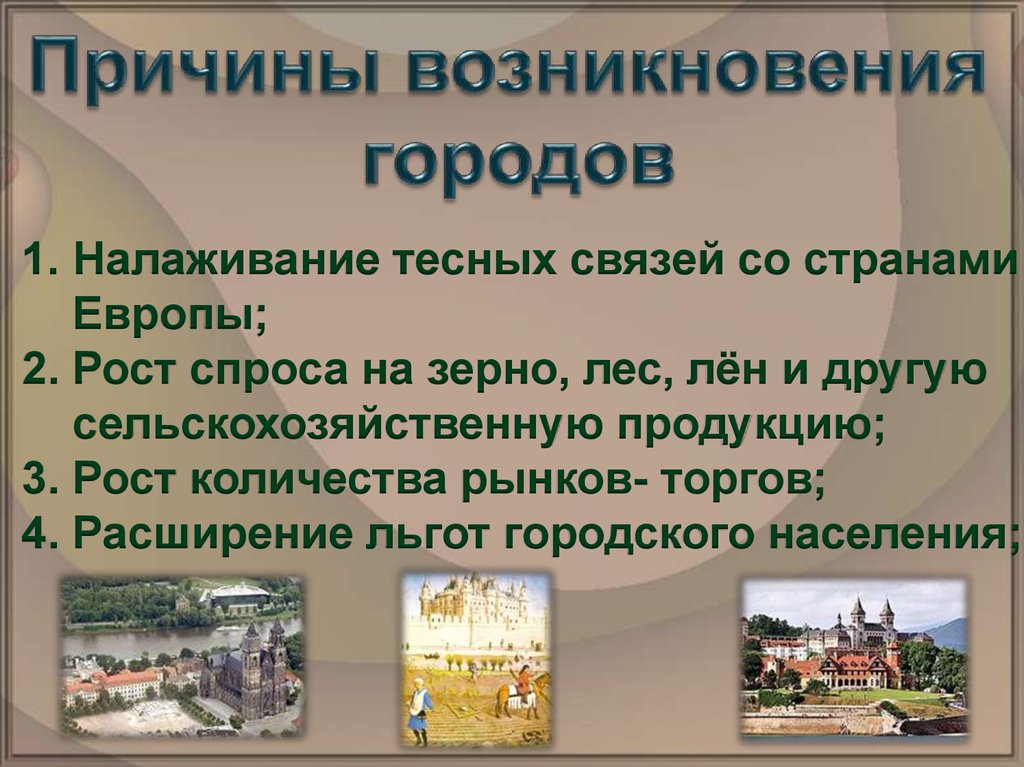 Причины возникновения городов

1. Налаживание тесных связей со странами Европы;
2. Рост спроса на зерно, лес, лён и другую сельскохозяйственную продукцию;
3. Рост количества рынков- торгов;
4. Расширение льгот городского населения;